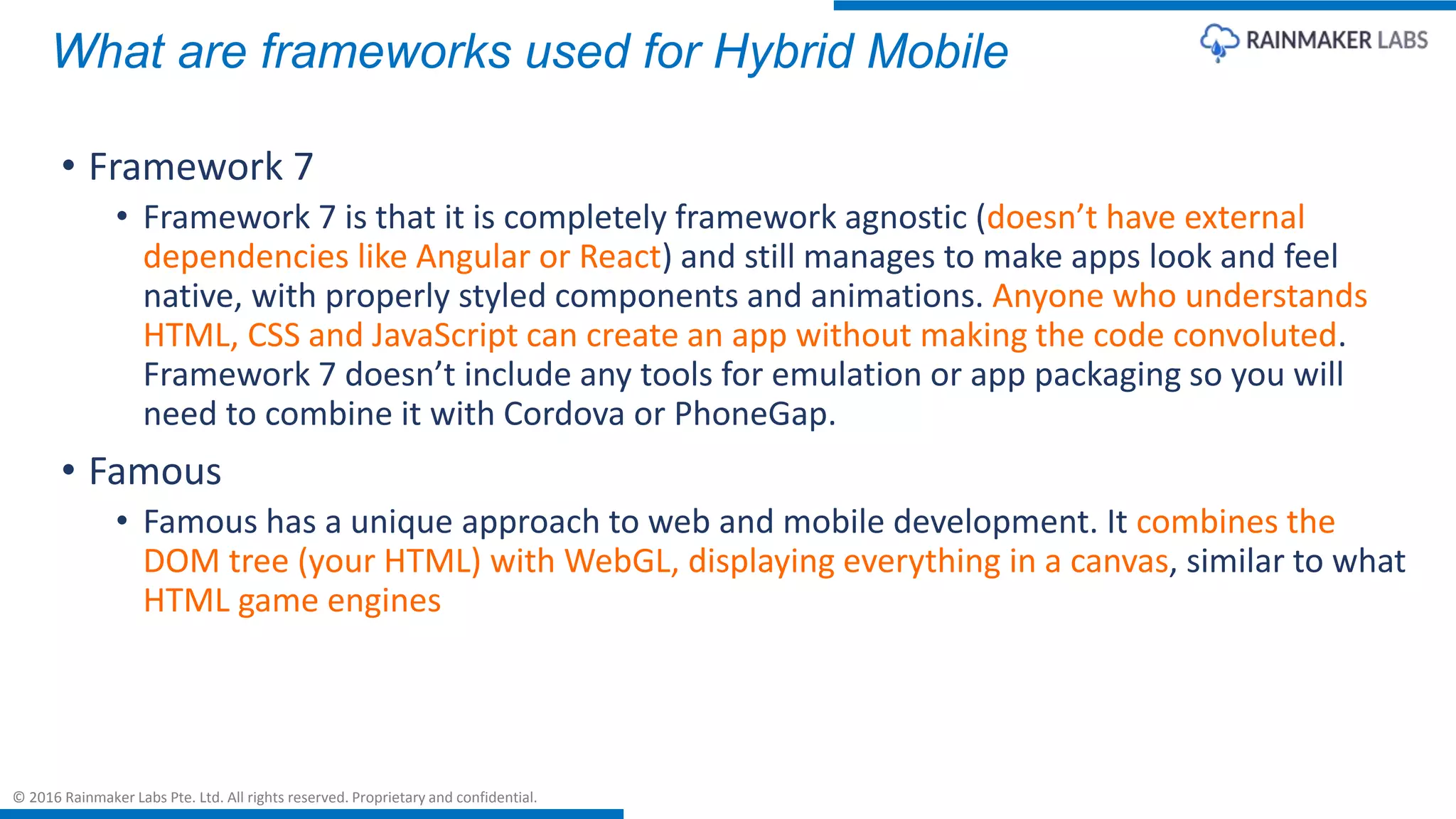 What are frameworks used for Hybrid Mobile

RAINMAKER LABS

• Framework 7
  • Framework 7 is that it is completely framework agnostic (doesn’t have external dependencies like Angular or React) and still manages to make apps look and feel native, with properly styled components and animations. Anyone who understands HTML, CSS and JavaScript can create an app without making the code convoluted. Framework 7 doesn’t include any tools for emulation or app packaging so you will need to combine it with Cordova or PhoneGap.
• Famous
  • Famous has a unique approach to web and mobile development. It combines the DOM tree (your HTML) with WebGL, displaying everything in a canvas, similar to what HTML game engines

© 2016 Rainmaker Labs Pte. Ltd. All rights reserved. Proprietary and confidential.